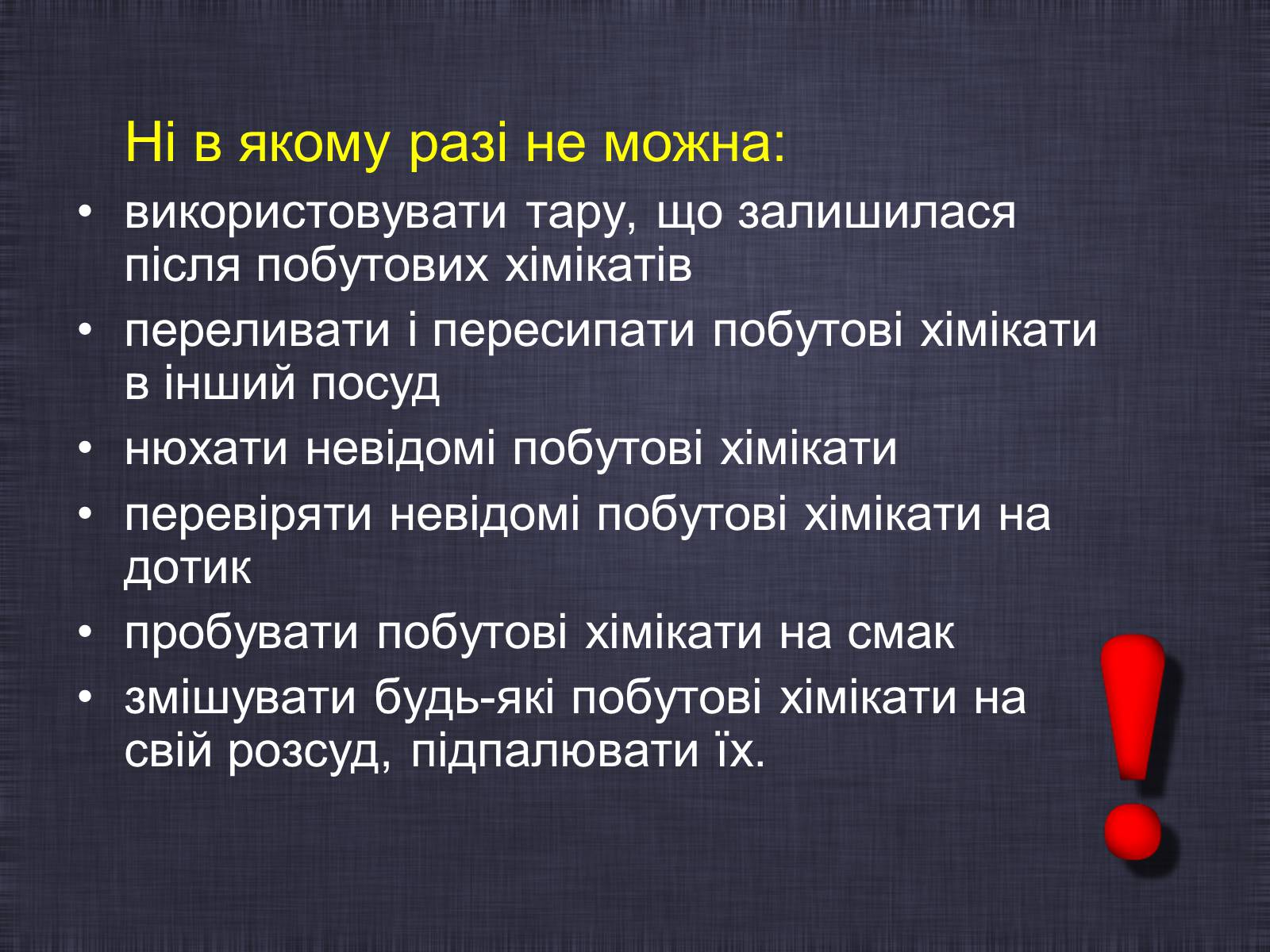 Ні в якому разі не можна:

• використовувати тару, що залишилася після побутових хімікатів
• переливати і пересипати побутові хімікати в інший посуд
• нюхати невідомі побутові хімікати
• перевіряти невідомі побутові хімікати на дотик
• пробувати побутові хімікати на смак
• змішувати будь-які побутові хімікати на свій розсуд, підпалювати їх.

!